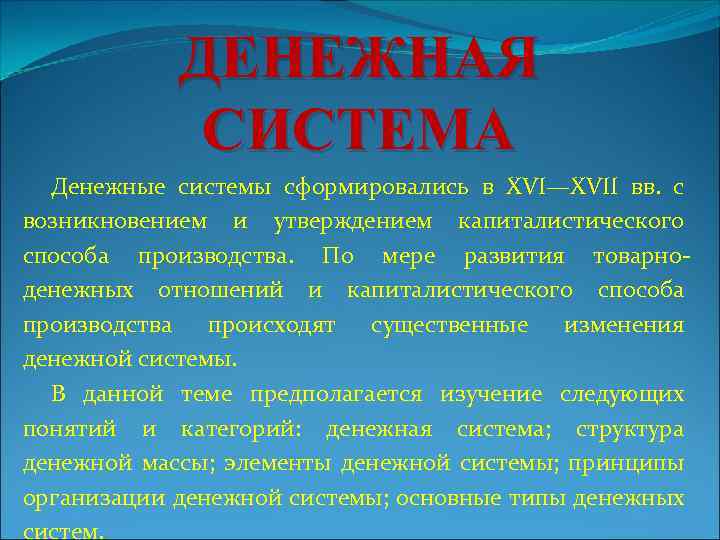 ДЕНЕЖНАЯ СИСТЕМА

Денежные системы сформировались в XVI—XVII вв. с возникновением и утверждением капиталистического способа производства. По мере развития товарно-денежных отношений и капиталистического способа производства происходят существенные изменения денежной системы.

В данной теме предполагается изучение следующих понятий и категорий: денежная система; структура денежной массы; элементы денежной системы; принципы организации денежной системы; основные типы денежных систем.